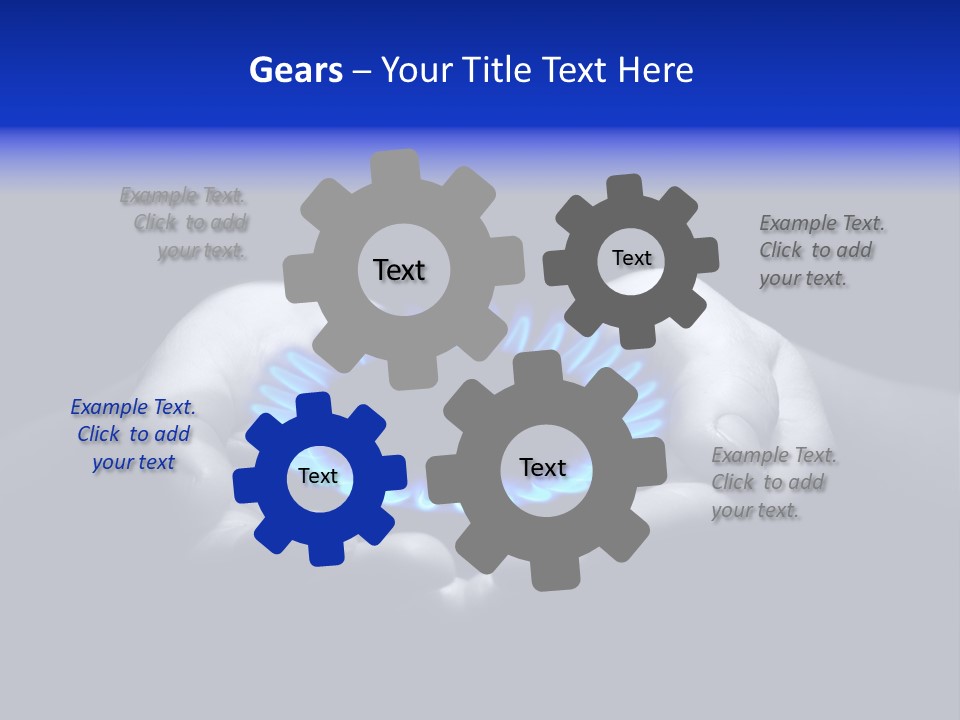 Gears – Your Title Text Here

Example Text. Click to add your text.

Text

Text

Example Text. Click to add your text.

Example Text. Click to add your text

Text

Text

Example Text. Click to add your text.